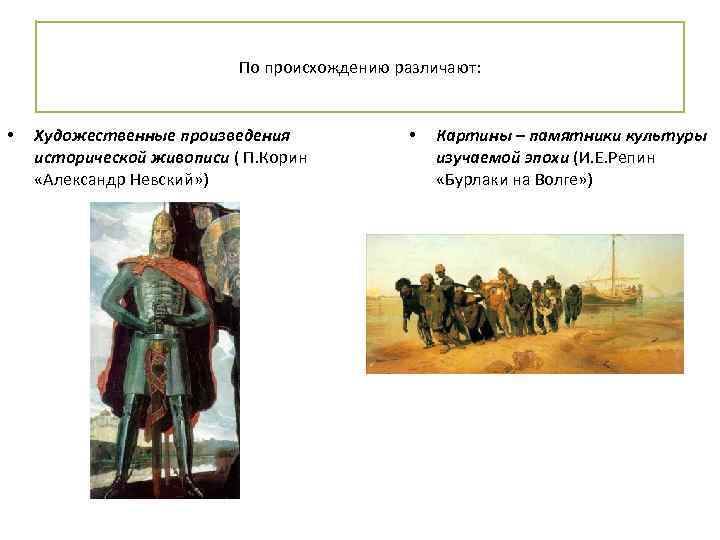 По происхождению различают:

• Художественные произведения исторической живописи ( П.Корин «Александр Невский»)

• Картины – памятники культуры изучаемой эпохи (И.Е.Репин «Бурлаки на Волге»)